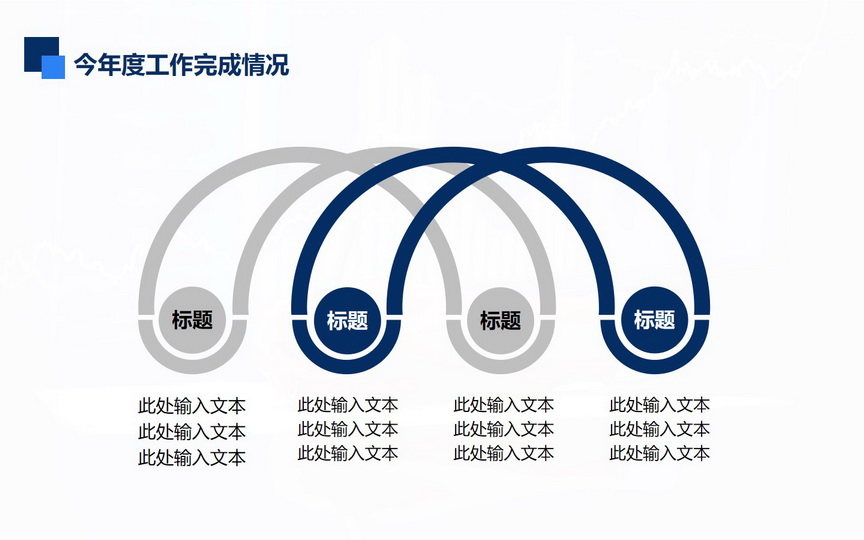 今年度工作完成情况

标题

此处输入文本
此处输入文本
此处输入文本

标题

此处输入文本
此处输入文本
此处输入文本

标题

此处输入文本
此处输入文本
此处输入文本

标题

此处输入文本
此处输入文本
此处输入文本